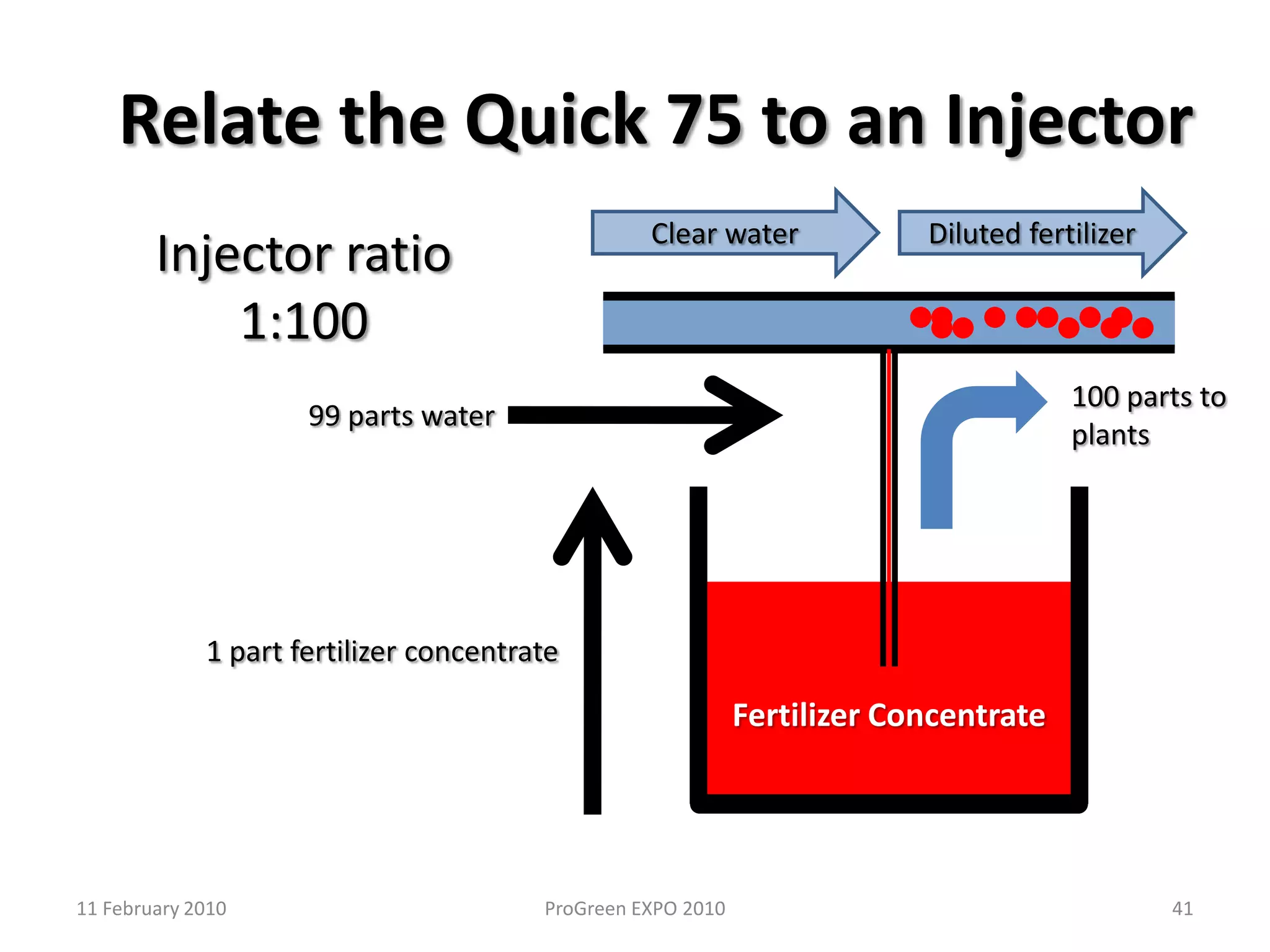 Relate the Quick 75 to an Injector

Injector ratio
1:100

Clear water

Diluted fertilizer

99 parts water

100 parts to plants

1 part fertilizer concentrate

Fertilizer Concentrate

11 February 2010

ProGreen EXPO 2010

41